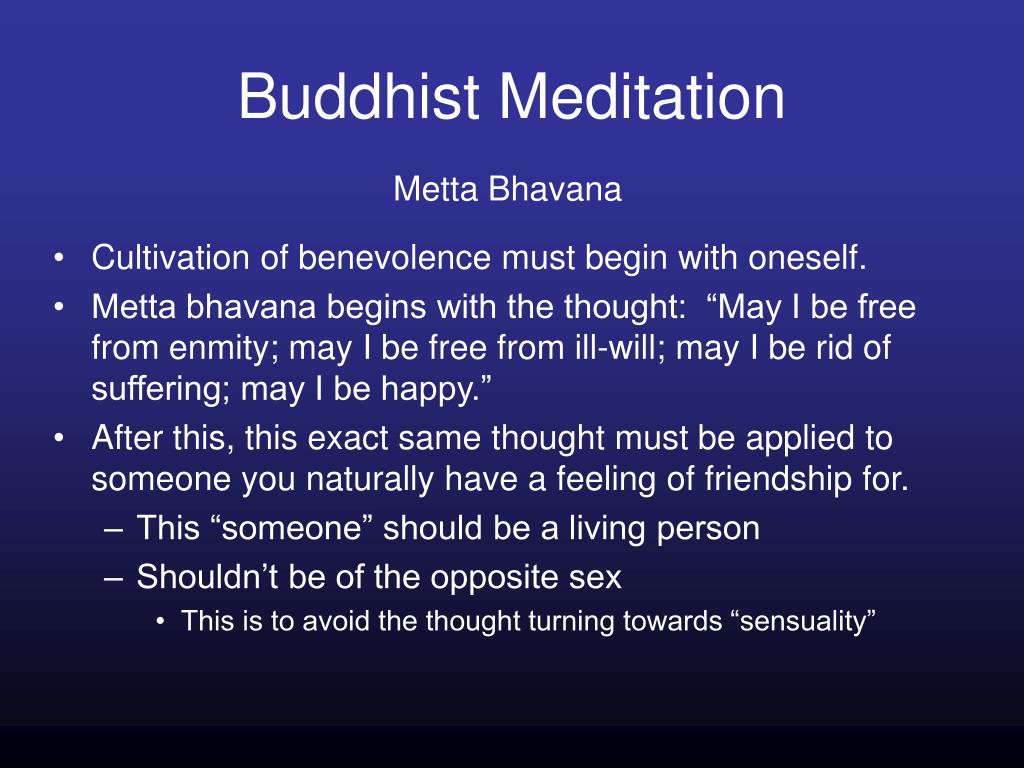 Buddhist Meditation

Metta Bhavana

• Cultivation of benevolence must begin with oneself.
• Metta bhavana begins with the thought: “May I be free from enmity; may I be free from ill-will; may I be rid of suffering; may I be happy.”
• After this, this exact same thought must be applied to someone you naturally have a feeling of friendship for.
– This “someone” should be a living person
– Shouldn’t be of the opposite sex
• This is to avoid the thought turning towards “sensuality”